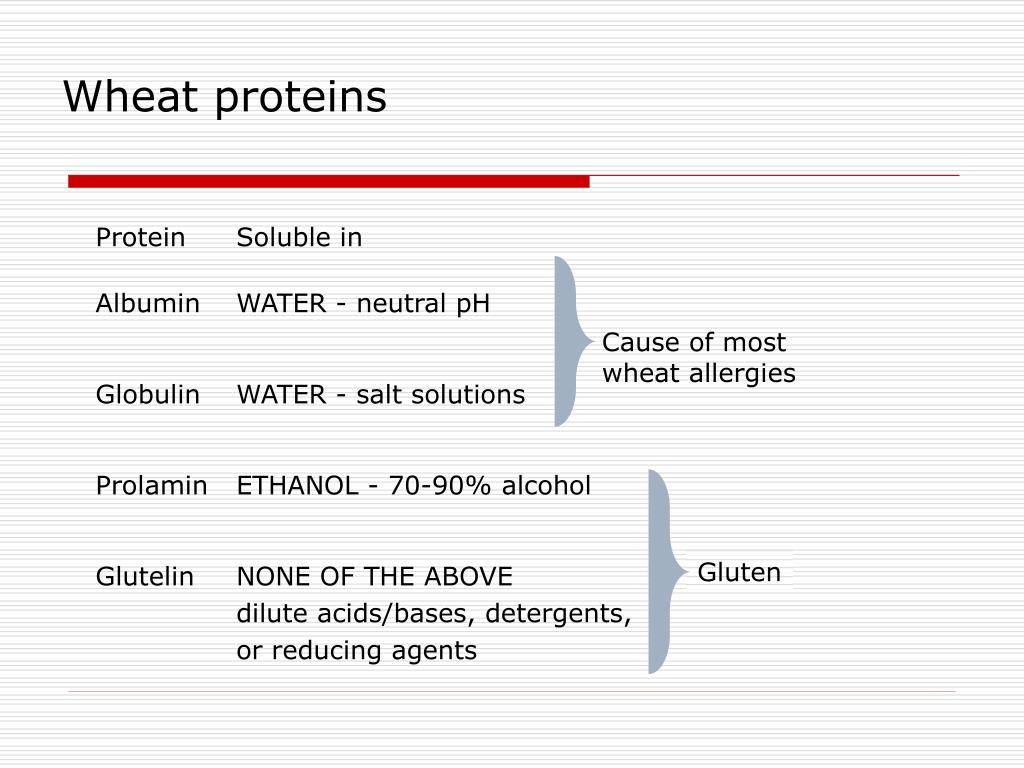 Wheat proteins

| Protein | Soluble in |
|---|---|
| Albumin | WATER - neutral pH |
| Globulin | WATER - salt solutions |
| Prolamin | ETHANOL - 70-90% alcohol |
| Glutelin | NONE OF THE ABOVE dilute acids/bases, detergents, or reducing agents |

Cause of most wheat allergies

Gluten